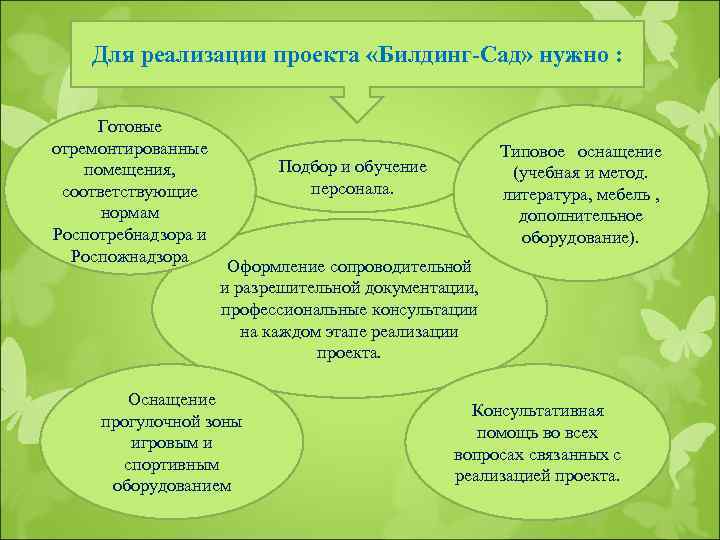 Для реализации проекта «Билдинг-Сад» нужно :

Готовые отремонтированные помещения, соответствующие нормам Роспотребнадзора и Роспожнадзора

Подбор и обучение персонала.

Типовое оснащение (учебная и метод. литература, мебель , дополнительное оборудование).

Оформление сопроводительной и разрешительной документации, профессиональные консультации на каждом этапе реализации проекта.

Оснащение прогулочной зоны игровым и спортивным оборудованием

Консультативная помощь во всех вопросах связанных с реализацией проекта.